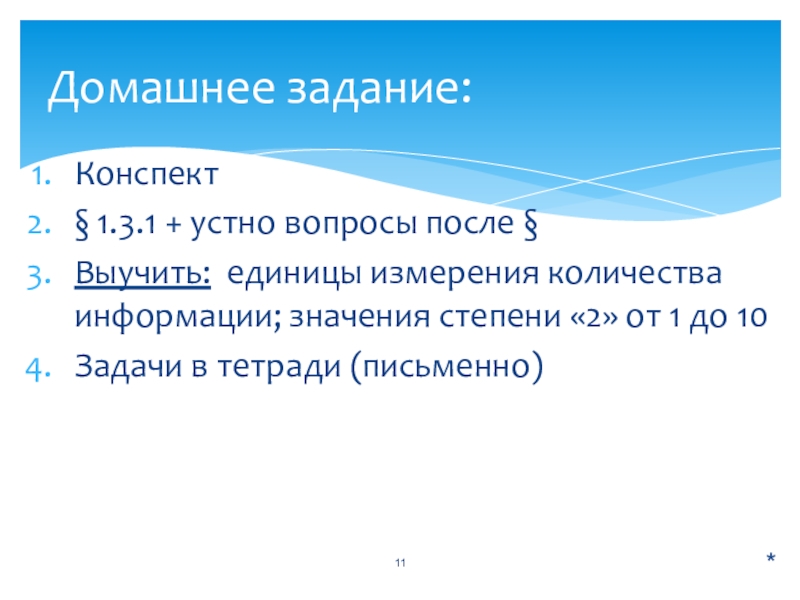 Домашнее задание:

1. Конспект
2. § 1.3.1 + устно вопросы после §
3. Выучить: единицы измерения количества информации; значения степени «2» от 1 до 10
4. Задачи в тетради (письменно)

11

*